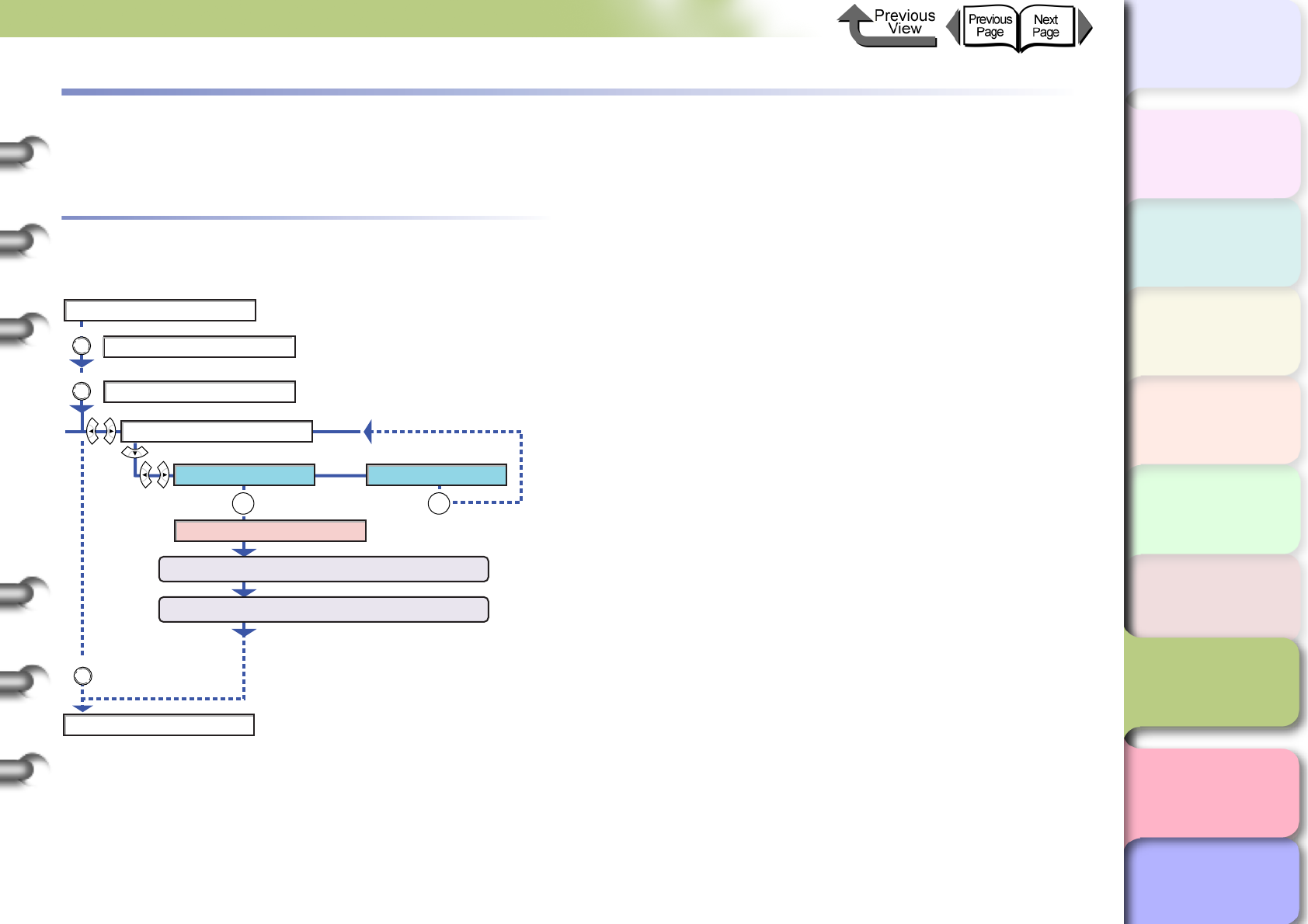 Previous View

Previous Page

Next Page